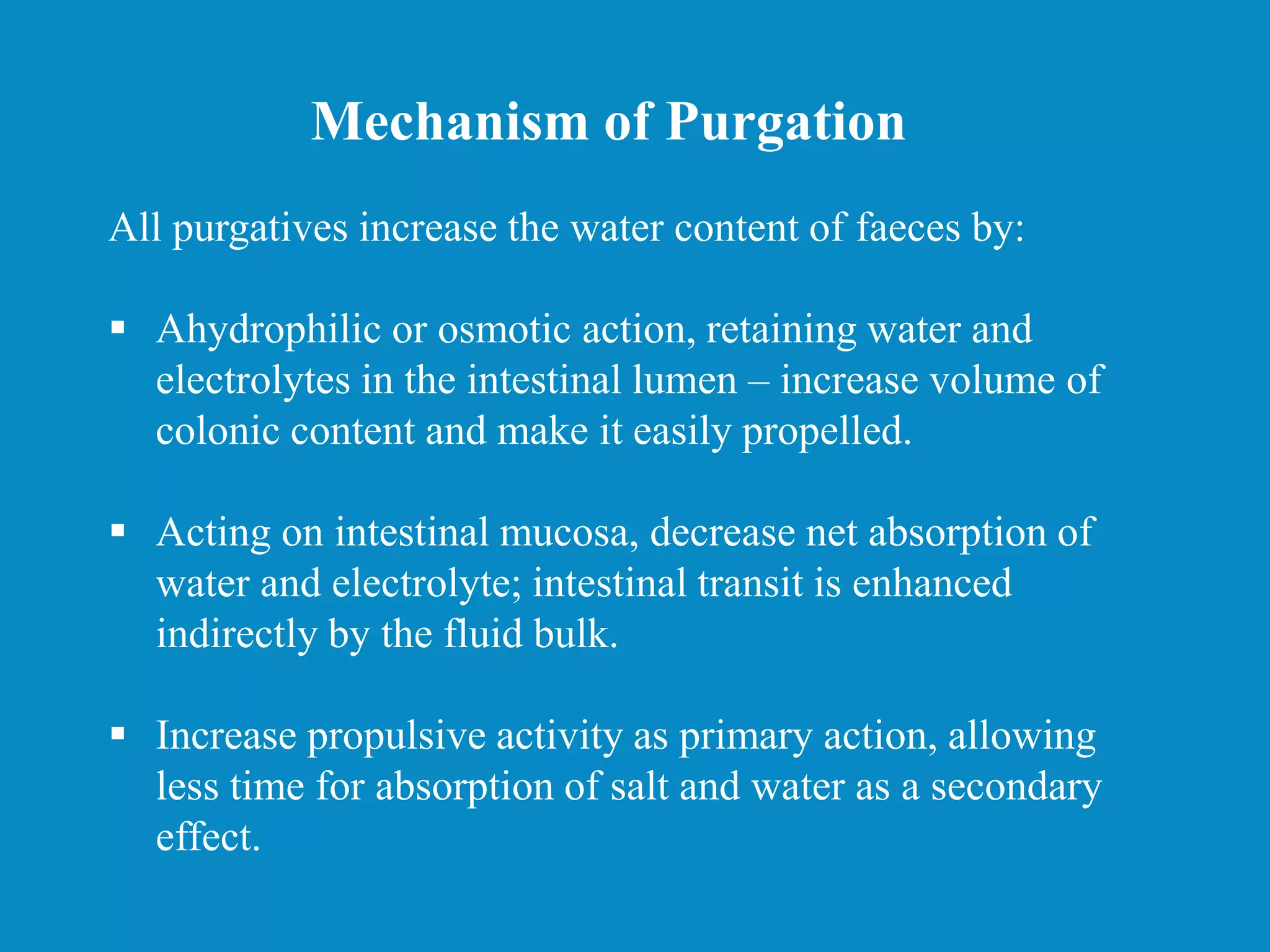 Mechanism of Purgation

All purgatives increase the water content of faeces by:

▪ Ahydrophilic or osmotic action, retaining water and electrolytes in the intestinal lumen – increase volume of colonic content and make it easily propelled.

▪ Acting on intestinal mucosa, decrease net absorption of water and electrolyte; intestinal transit is enhanced indirectly by the fluid bulk.

▪ Increase propulsive activity as primary action, allowing less time for absorption of salt and water as a secondary effect.